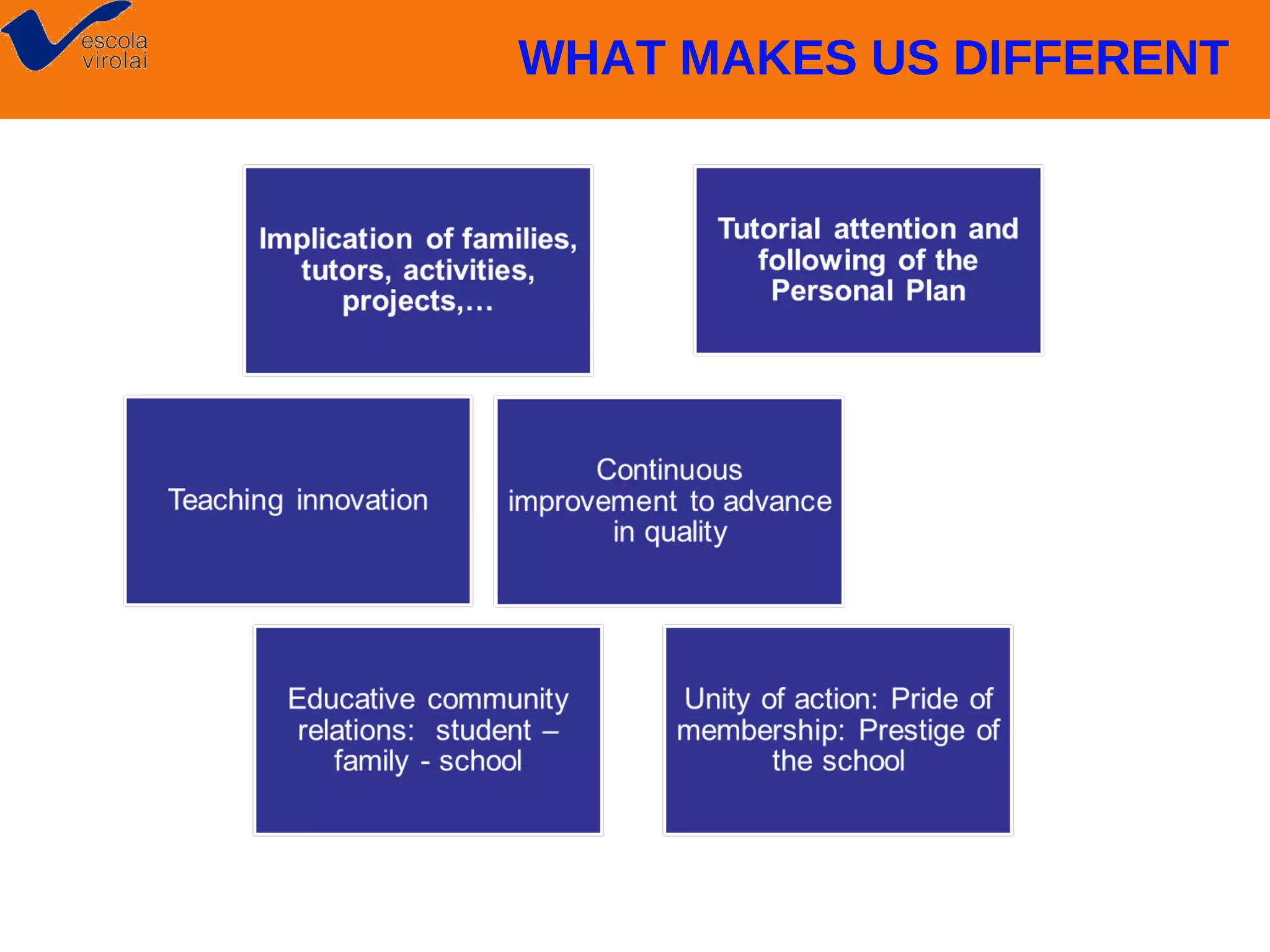 escola virolai

WHAT MAKES US DIFFERENT

Implication of families, tutors, activities, projects,…

Tutorial attention and following of the Personal Plan

Teaching innovation

Continuous improvement to advance in quality

Educative community relations: student – family - school

Unity of action: Pride of membership: Prestige of the school